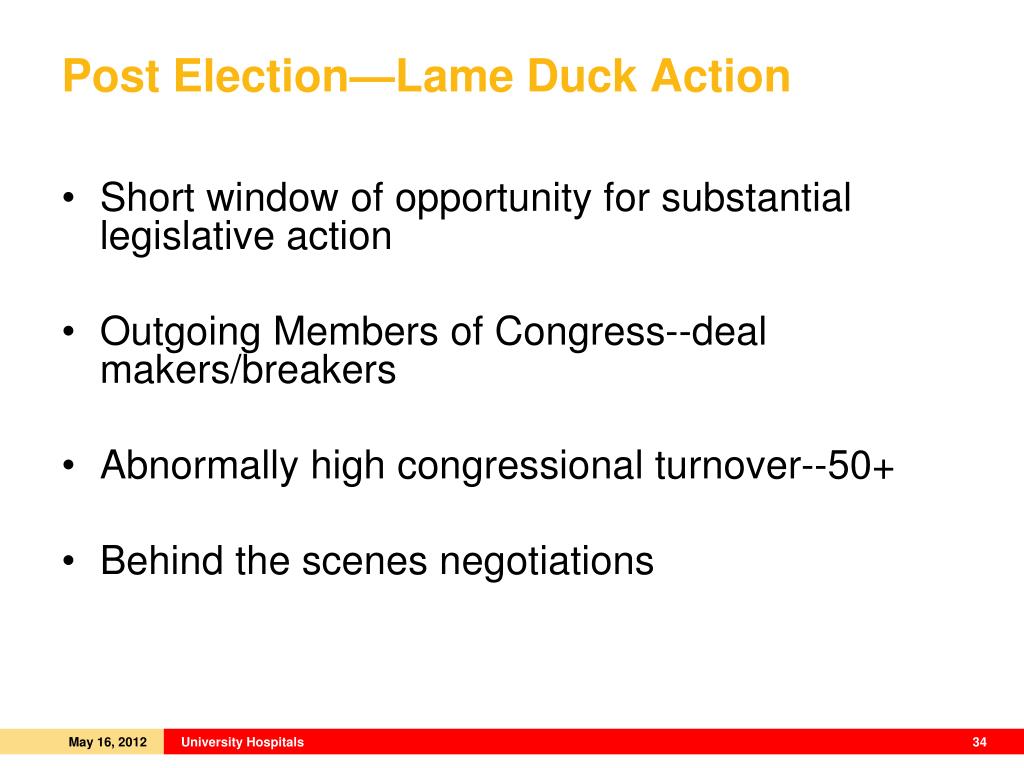 Post Election—Lame Duck Action

• Short window of opportunity for substantial legislative action

• Outgoing Members of Congress--deal makers/breakers

• Abnormally high congressional turnover--50+

• Behind the scenes negotiations

May 16, 2012 University Hospitals 34